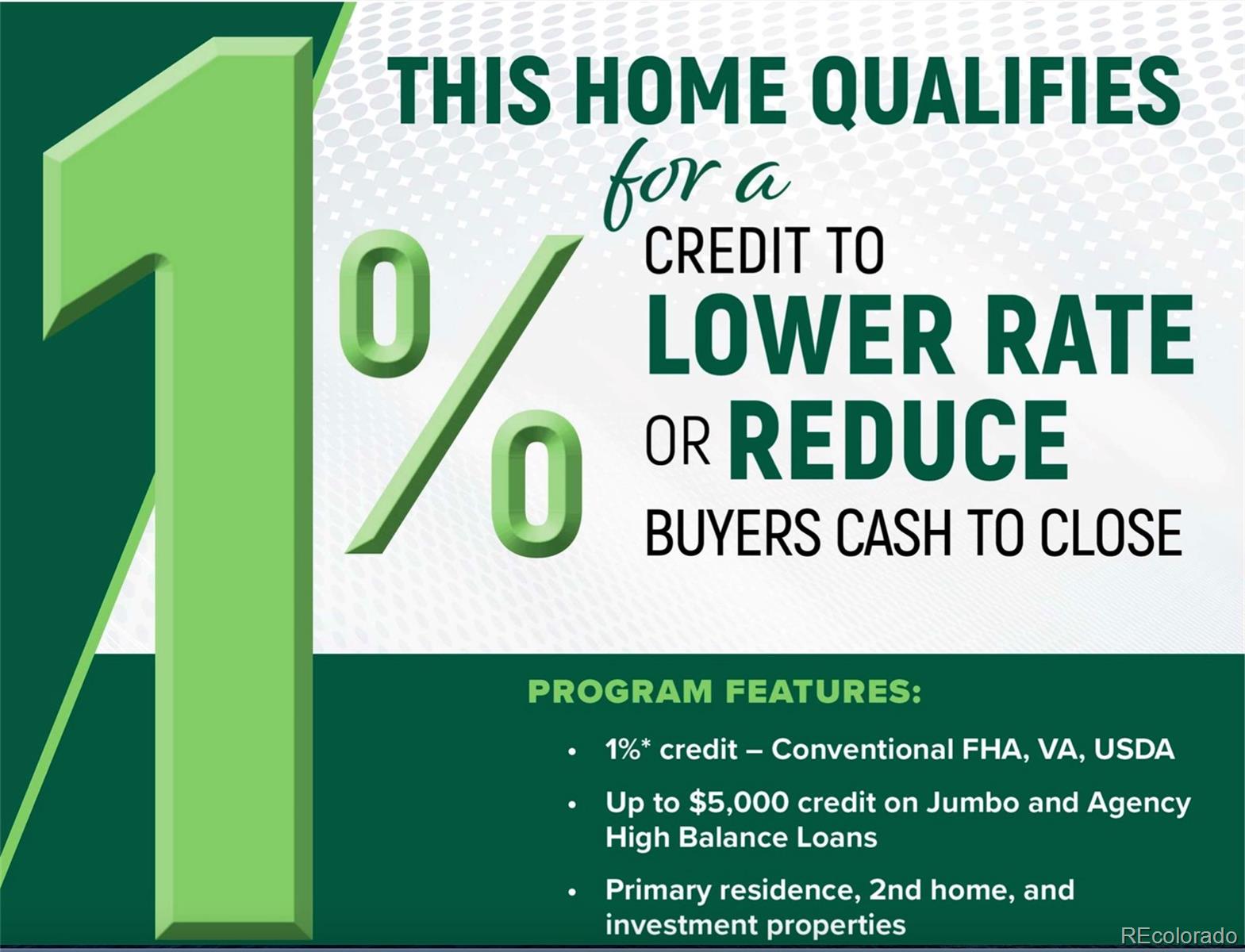 THIS HOME QUALIFIES

for a

1%

CREDIT TO

LOWER RATE

OR REDUCE

BUYERS CASH TO CLOSE

PROGRAM FEATURES:

• 1%* credit – Conventional FHA, VA, USDA

• Up to $5,000 credit on Jumbo and Agency High Balance Loans

• Primary residence, 2nd home, and investment properties

REcolorado